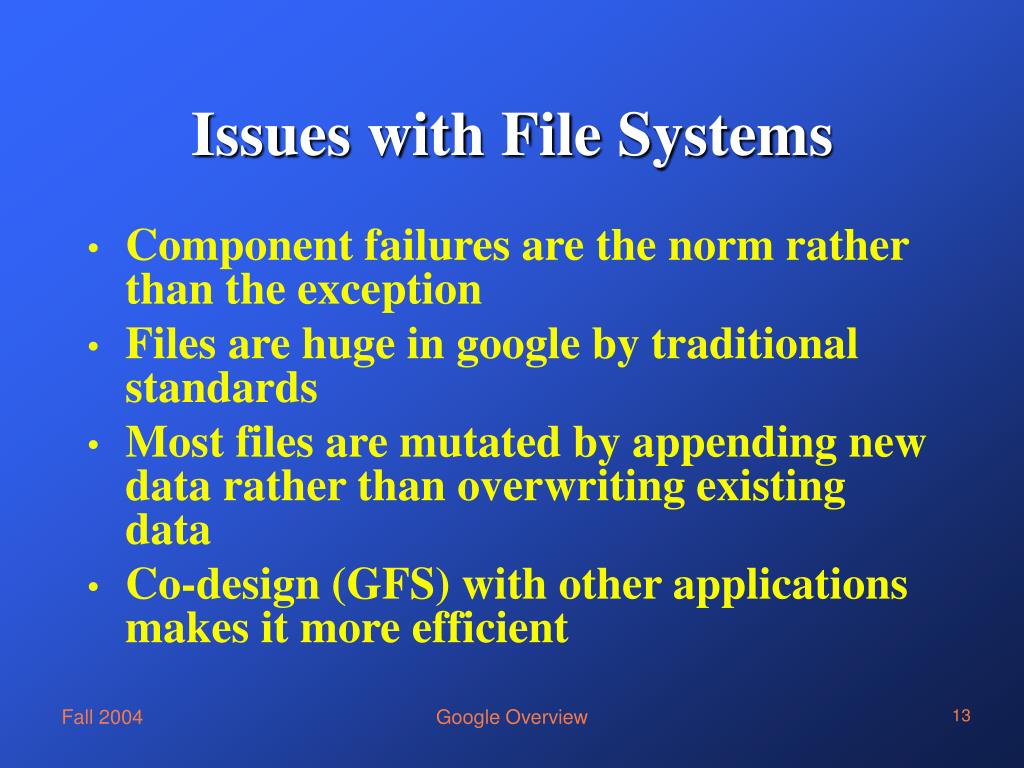 Issues with File Systems

• Component failures are the norm rather than the exception
• Files are huge in google by traditional standards
• Most files are mutated by appending new data rather than overwriting existing data
• Co-design (GFS) with other applications makes it more efficient

Fall 2004
Google Overview
13